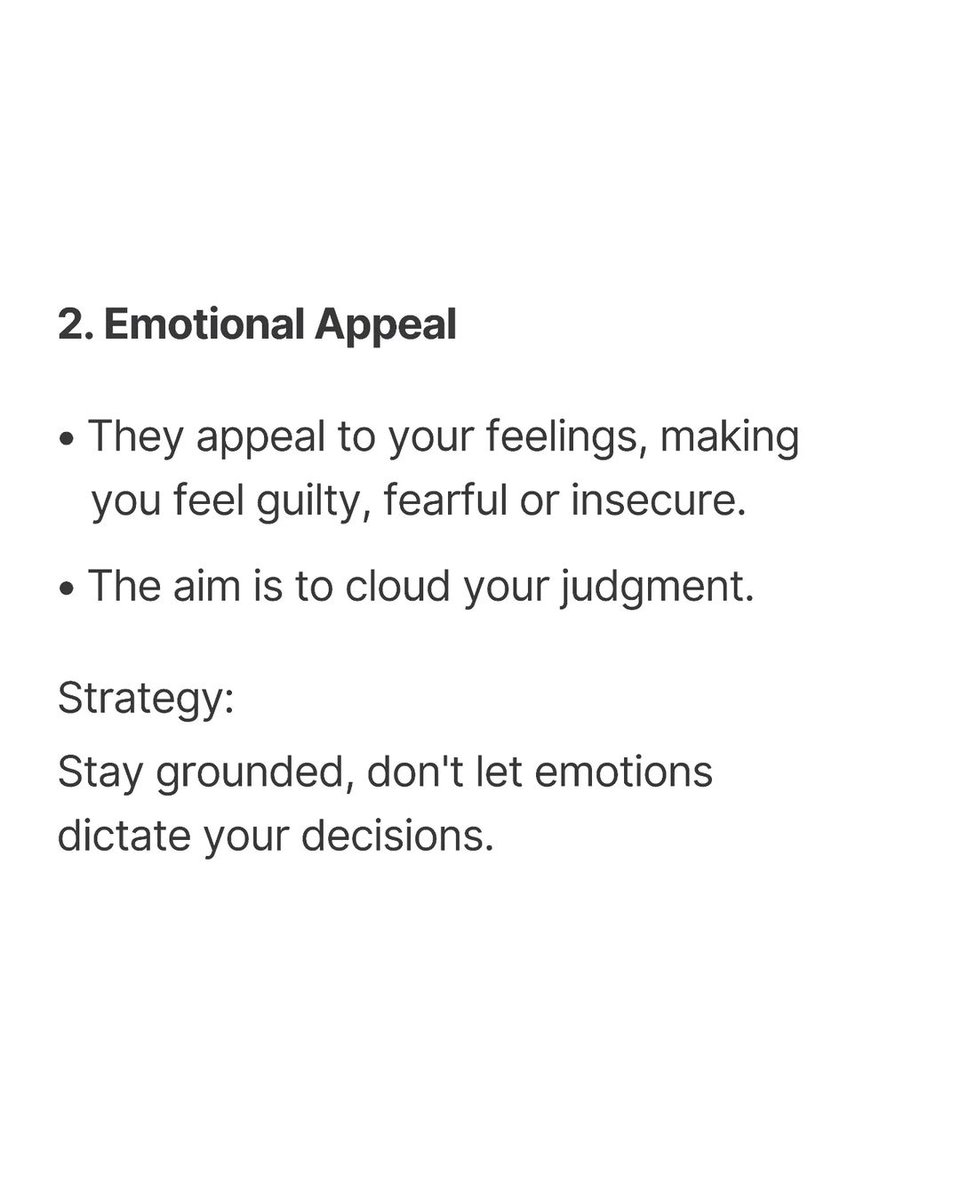 2. Emotional Appeal

• They appeal to your feelings, making you feel guilty, fearful or insecure.

• The aim is to cloud your judgment.

Strategy:
Stay grounded, don't let emotions dictate your decisions.